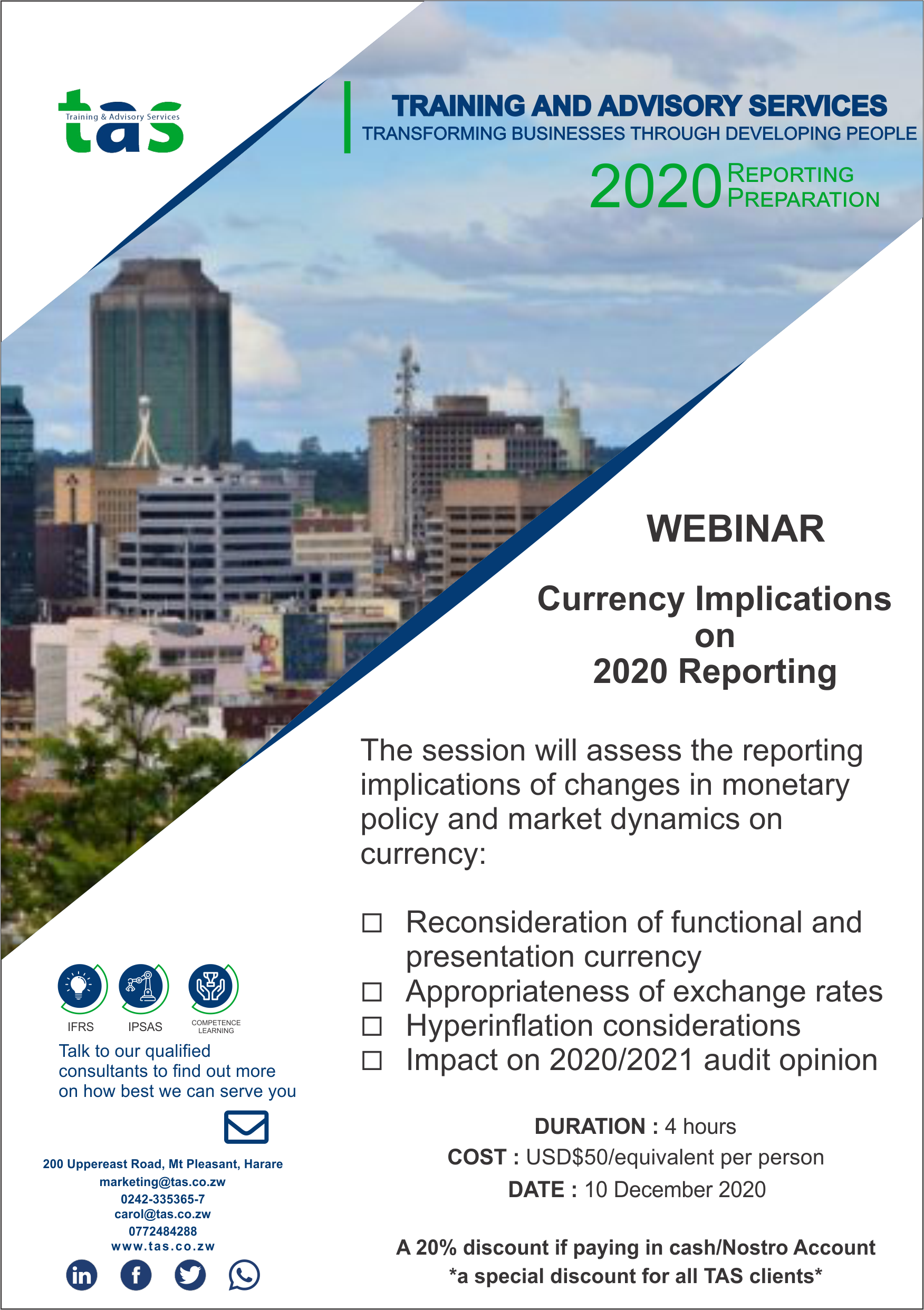 tas
Training & Advisory Services

TRAINING AND ADVISORY SERVICES
TRANSFORMING BUSINESSES THROUGH DEVELOPING PEOPLE

2020 REPORTING PREPARATION

WEBINAR

Currency Implications on 2020 Reporting

The session will assess the reporting implications of changes in monetary policy and market dynamics on currency:

☐ Reconsideration of functional and presentation currency
☐ Appropriateness of exchange rates
☐ Hyperinflation considerations
☐ Impact on 2020/2021 audit opinion

DURATION : 4 hours
COST : USD$50/equivalent per person
DATE : 10 December 2020

A 20% discount if paying in cash/Nostro Account
*a special discount for all TAS clients*

IFRS IPSAS COMPETENCE LEARNING

Talk to our qualified consultants to find out more on how best we can serve you

200 Uppereast Road, Mt Pleasant, Harare
marketing@tas.co.zw
0242-335365-7
carol@tas.co.zw
0772484288
www.tas.co.zw